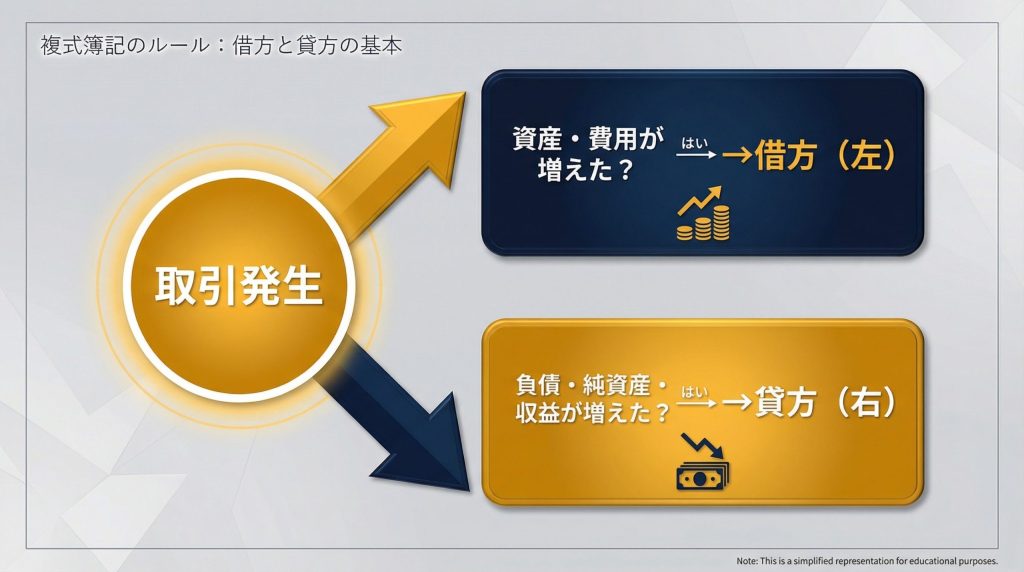 複式簿記のルール：借方と貸方の基本

取引発生

資産・費用が増えた？ はい →借方（左）

負債・純資産・収益が増えた？ はい →貸方（右）

Note: This is a simplified representation for educational purposes.